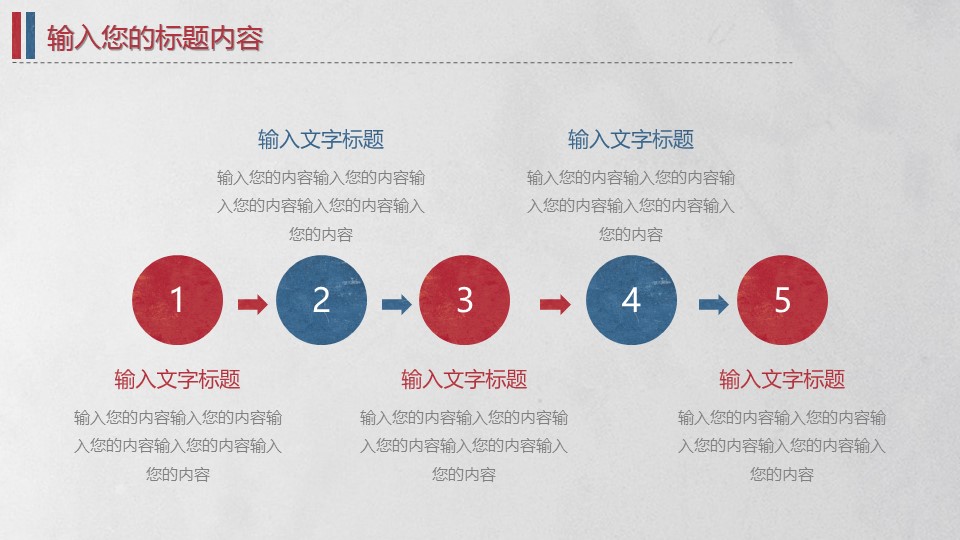 输入您的标题内容

输入文字标题

输入您的内容输入您的内容输入您的内容输入您的内容输入您的内容

输入文字标题

输入您的内容输入您的内容输入您的内容输入您的内容输入您的内容

1

2

3

4

5

输入文字标题

输入您的内容输入您的内容输入您的内容输入您的内容输入您的内容

输入文字标题

输入您的内容输入您的内容输入您的内容输入您的内容输入您的内容

输入文字标题

输入您的内容输入您的内容输入您的内容输入您的内容输入您的内容